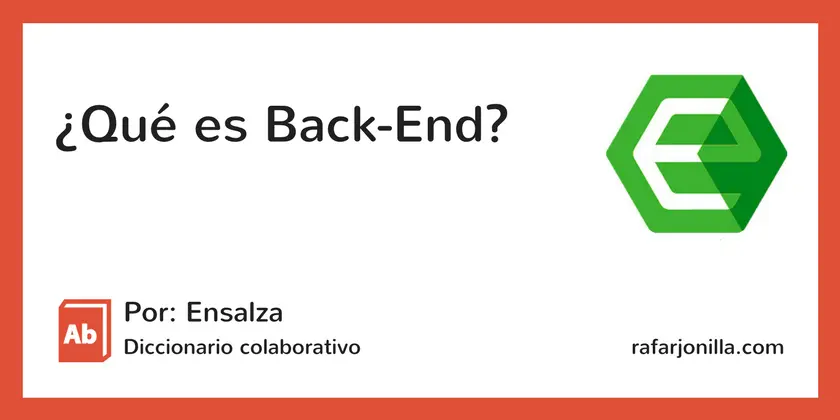 ¿Qué es Back-End?

Ab

Por: Ensalza

Diccionario colaborativo

rafarjonilla.com